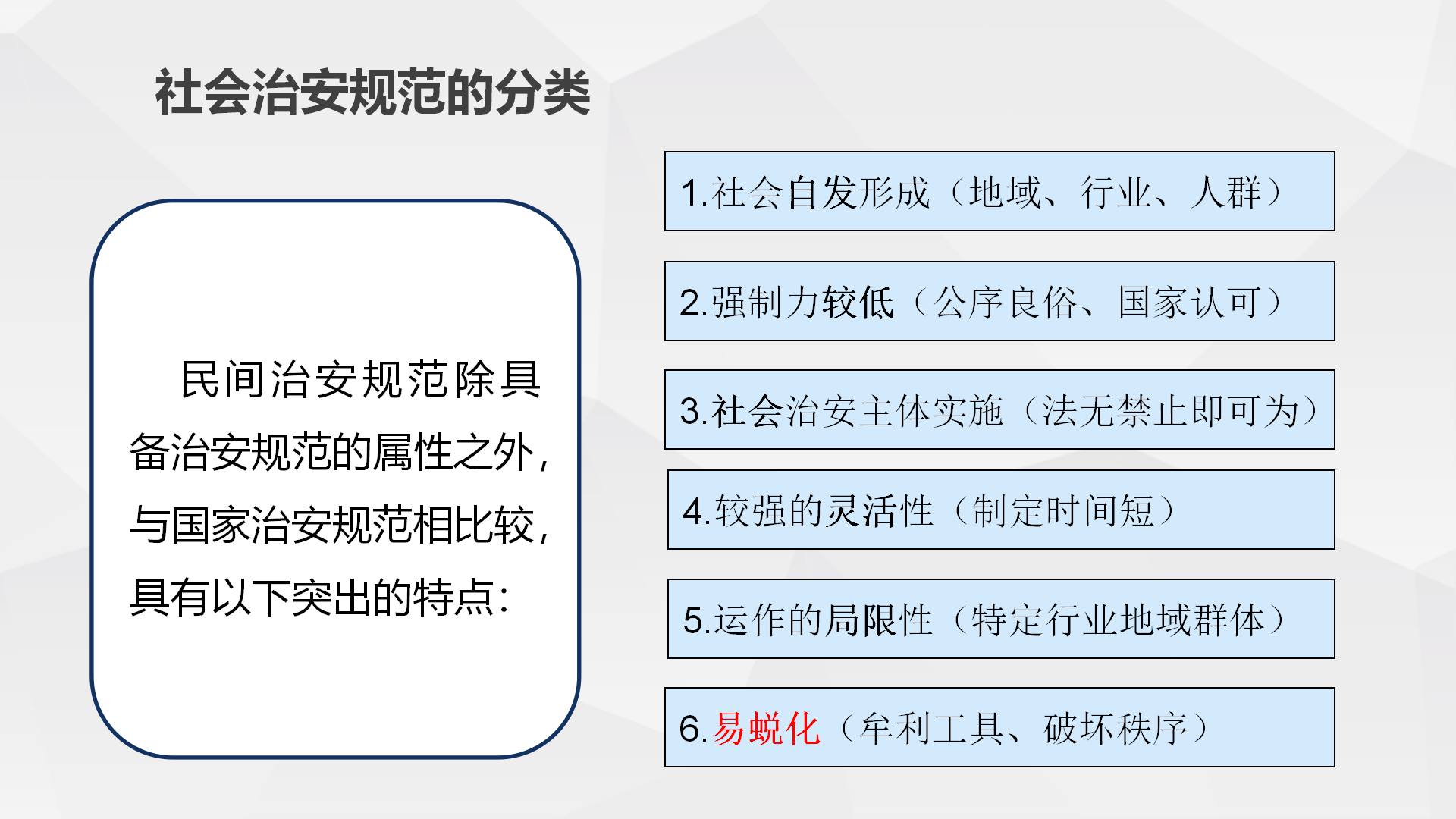 社会治安规范的分类

民间治安规范除具备治安规范的属性之外，与国家治安规范相比较，具有以下突出的特点：

1.社会自发形成（地域、行业、人群）

2.强制力较低（公序良俗、国家认可）

3.社会治安主体实施（法无禁止即可为）

4.较强的灵活性（制定时间短）

5.运作的局限性（特定行业地域群体）

6.易蜕化（牟利工具、破坏秩序）